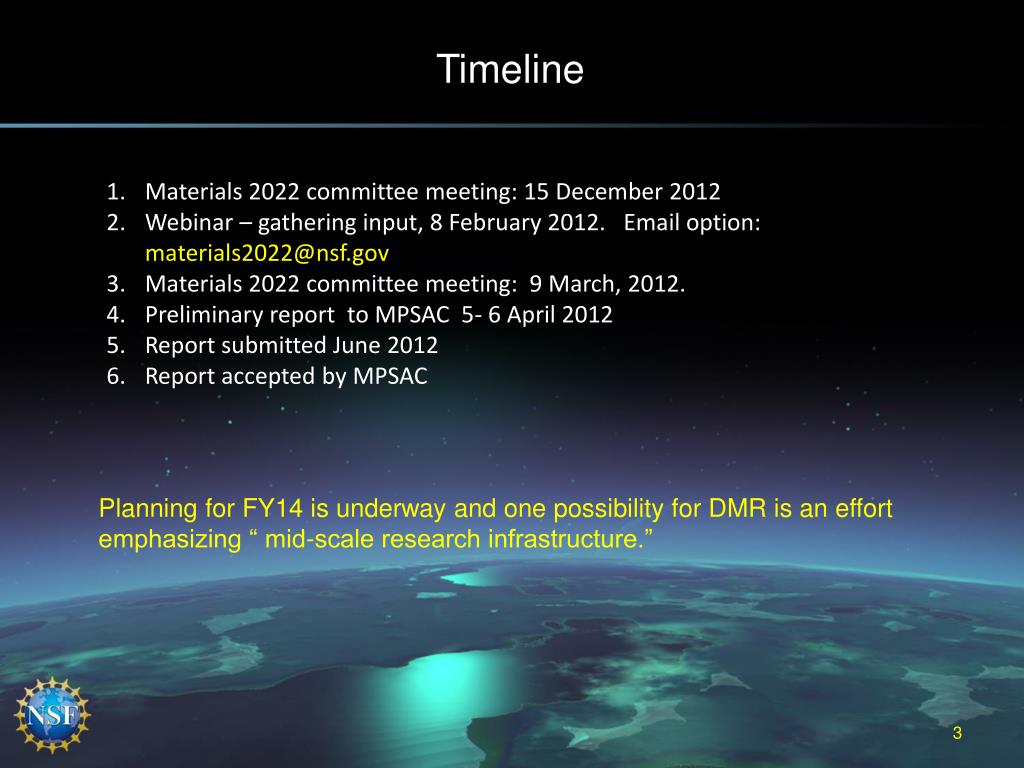 Timeline

1. Materials 2022 committee meeting: 15 December 2012
2. Webinar – gathering input, 8 February 2012. Email option: materials2022@nsf.gov
3. Materials 2022 committee meeting: 9 March, 2012.
4. Preliminary report to MPSAC 5- 6 April 2012
5. Report submitted June 2012
6. Report accepted by MPSAC

Planning for FY14 is underway and one possibility for DMR is an effort emphasizing “ mid-scale research infrastructure.”

NSF

3